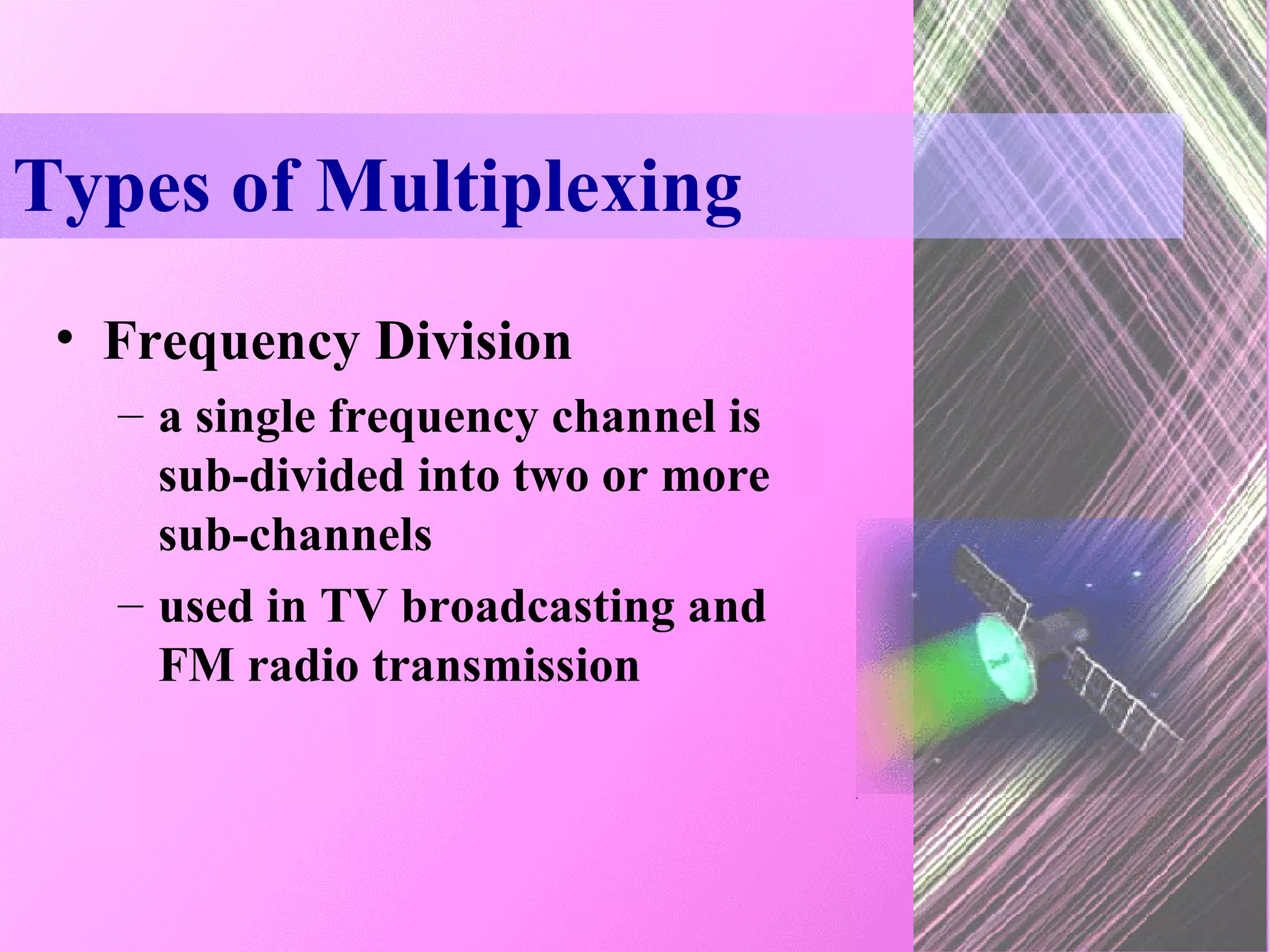 Types of Multiplexing

• Frequency Division

– a single frequency channel is sub-divided into two or more sub-channels

– used in TV broadcasting and FM radio transmission